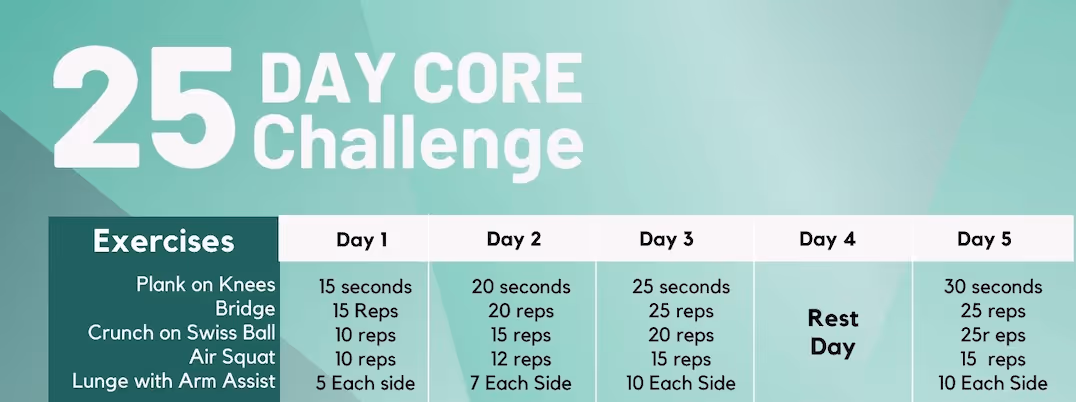 25 DAY CORE Challenge

| Exercises | Day 1 | Day 2 | Day 3 | Day 4 | Day 5 |
|---|---|---|---|---|---|
| Plank on Knees | 15 seconds | 20 seconds | 25 seconds | Rest Day | 30 seconds |
| Bridge | 15 Reps | 20 reps | 25 reps | | 25 reps |
| Crunch on Swiss Ball | 10 reps | 15 reps | 20 reps | | 25r eps |
| Air Squat | 10 reps | 12 reps | 15 reps | | 15 reps |
| Lunge with Arm Assist | 5 Each side | 7 Each Side | 10 Each Side | | 10 Each Side |